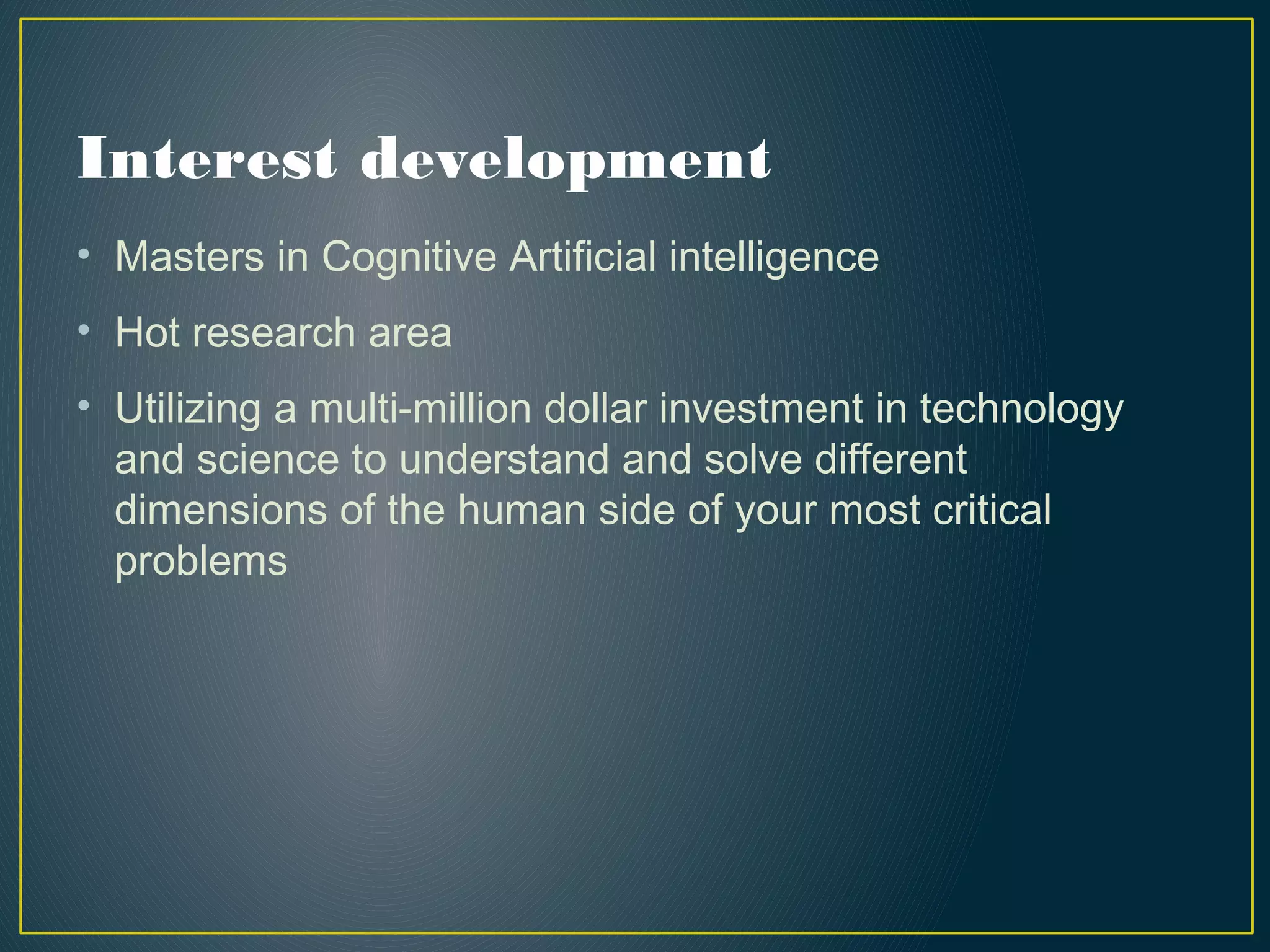 Interest development

• Masters in Cognitive Artificial intelligence
• Hot research area
• Utilizing a multi-million dollar investment in technology and science to understand and solve different dimensions of the human side of your most critical problems